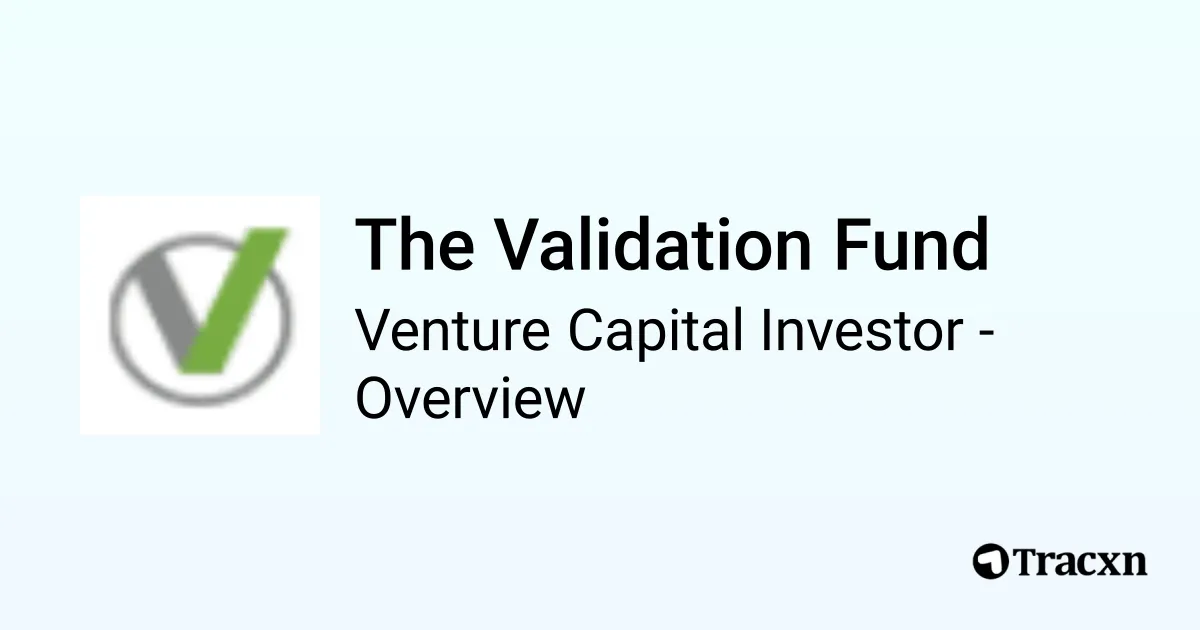 The Validation Fund

Venture Capital Investor - Overview

Tracxn